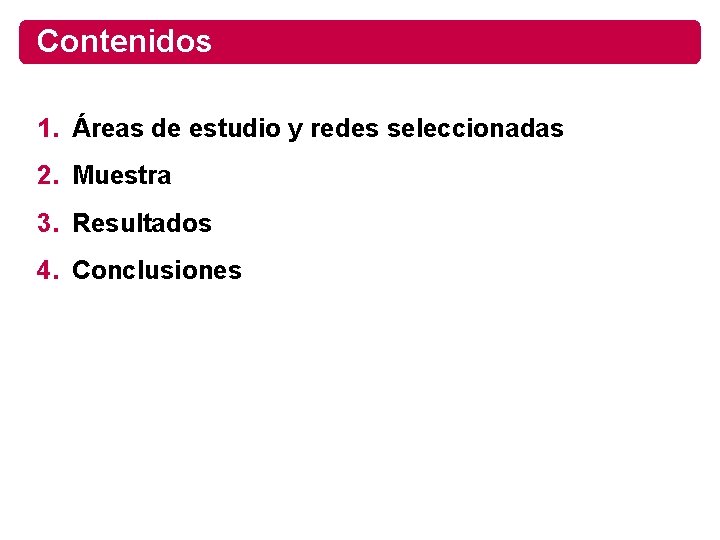 Contenidos

1. Áreas de estudio y redes seleccionadas
2. Muestra
3. Resultados
4. Conclusiones